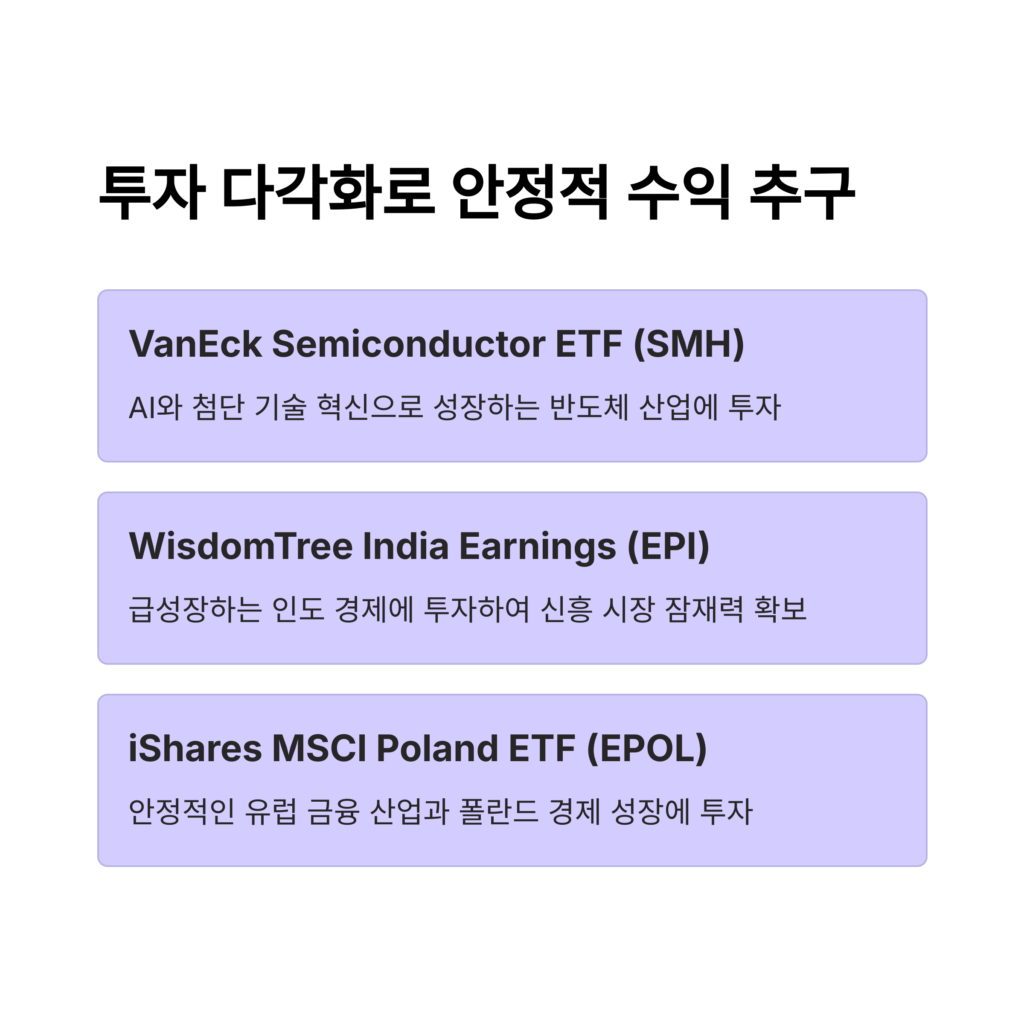 투자 다각화로 안정적 수익 추구

VanEck Semiconductor ETF (SMH)

AI와 첨단 기술 혁신으로 성장하는 반도체 산업에 투자

WisdomTree India Earnings (EPI)

급성장하는 인도 경제에 투자하여 신흥 시장 잠재력 확보

iShares MSCI Poland ETF (EPOL)

안정적인 유럽 금융 산업과 폴란드 경제 성장에 투자